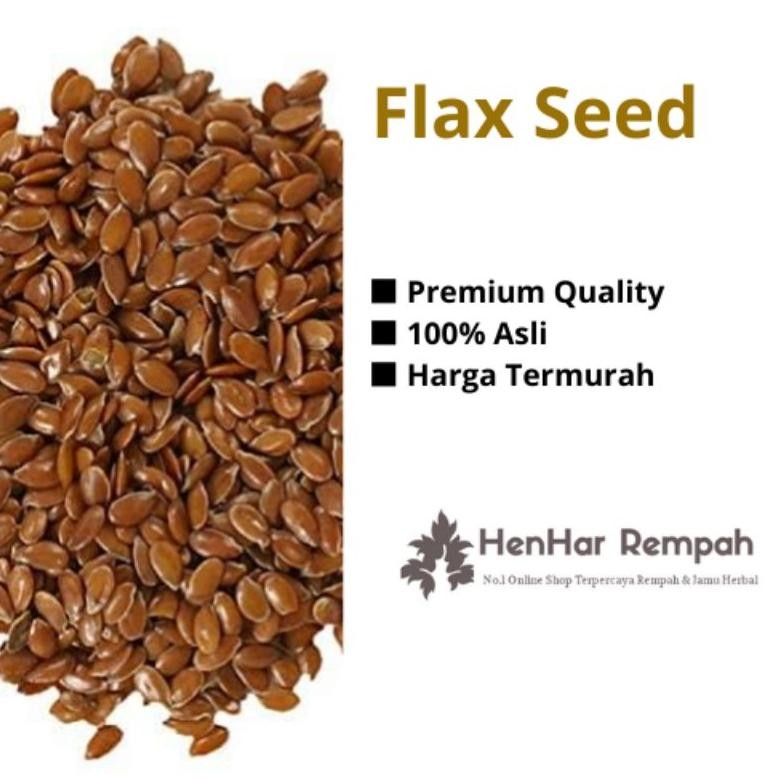 Flax Seed

■ Premium Quality
■ 100% Asli
■ Harga Termurah

HenHar Rempah
No.1 Online Shop Terpercaya Rempah & Jamu Herbal